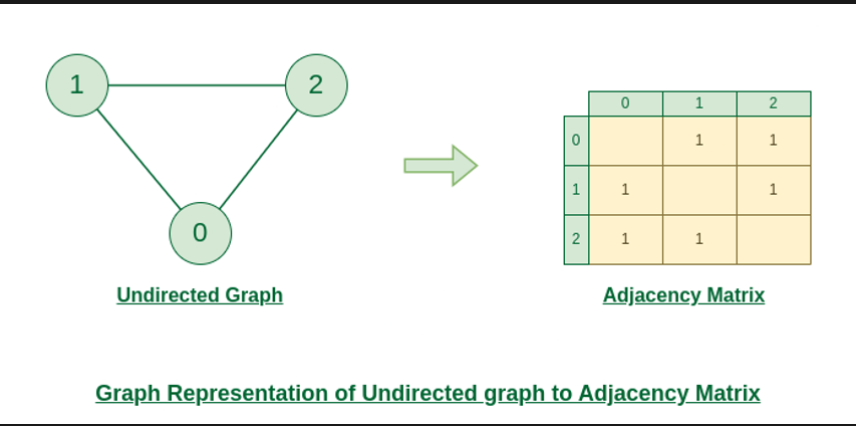 1

2

0

Undirected Graph

|   | 0 | 1 | 2 |
|---|---|---|---|
| 0 |   | 1 | 1 |
| 1 | 1 |   | 1 |
| 2 | 1 | 1 |   |

Adjacency Matrix

Graph Representation of Undirected graph to Adjacency Matrix